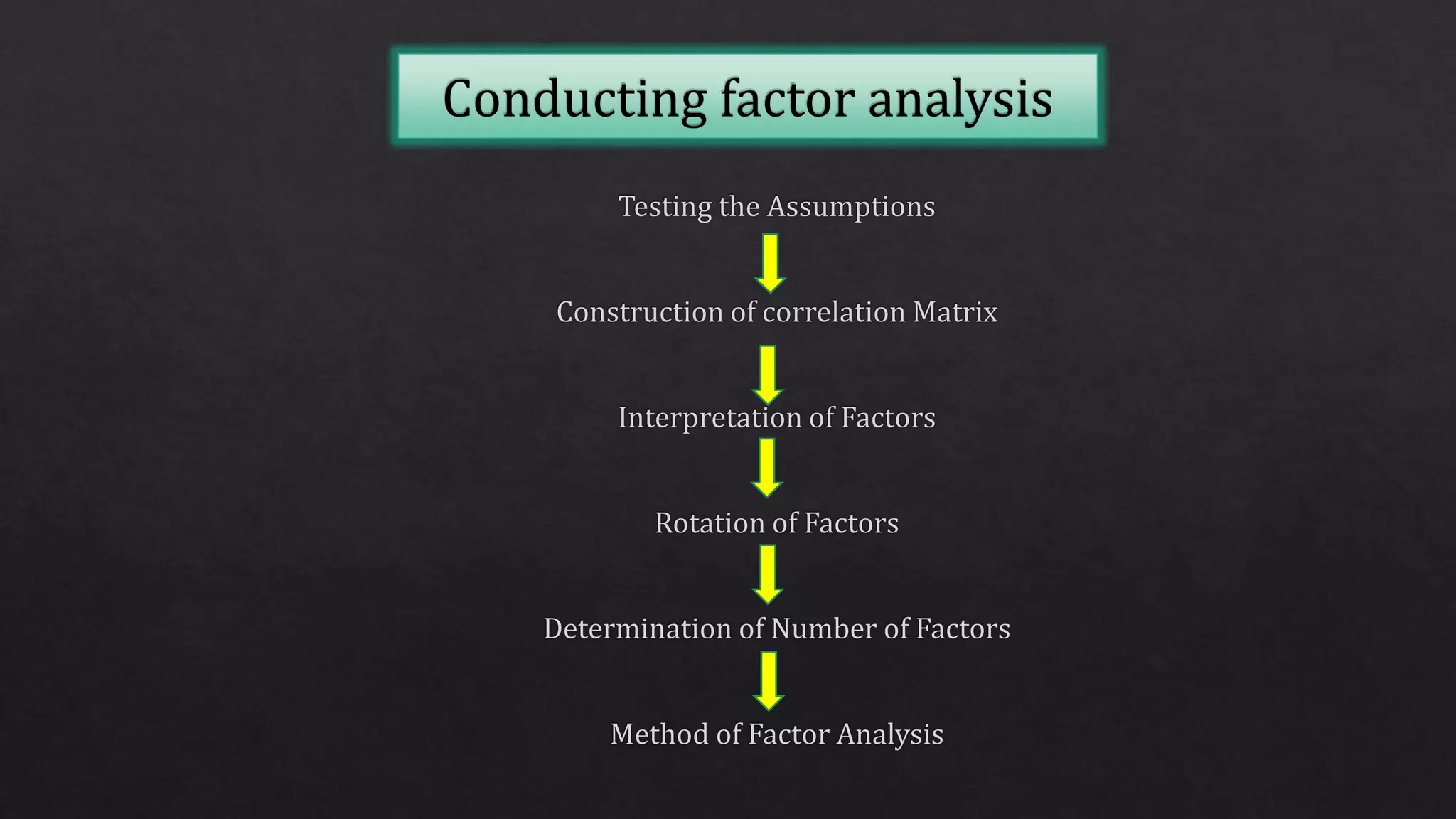 Conducting factor analysis

Testing the Assumptions

Construction of correlation Matrix

Interpretation of Factors

Rotation of Factors

Determination of Number of Factors

Method of Factor Analysis